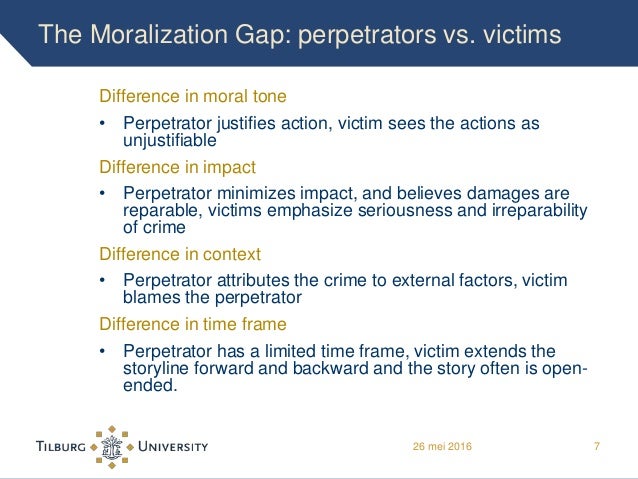 The Moralization Gap: perpetrators vs. victims

Difference in moral tone

• Perpetrator justifies action, victim sees the actions as unjustifiable

Difference in impact

• Perpetrator minimizes impact, and believes damages are reparable, victims emphasize seriousness and irreparability of crime

Difference in context

• Perpetrator attributes the crime to external factors, victim blames the perpetrator

Difference in time frame

• Perpetrator has a limited time frame, victim extends the storyline forward and backward and the story often is open-ended.

TILBURG UNIVERSITY

26 mei 2016

7